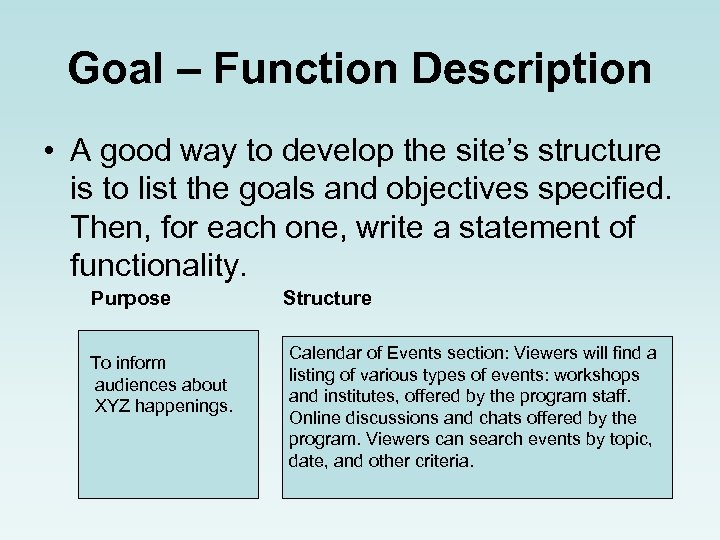 Goal – Function Description

• A good way to develop the site's structure is to list the goals and objectives specified. Then, for each one, write a statement of functionality.

Purpose

Structure

To inform audiences about XYZ happenings.

Calendar of Events section: Viewers will find a listing of various types of events: workshops and institutes, offered by the program staff. Online discussions and chats offered by the program. Viewers can search events by topic, date, and other criteria.